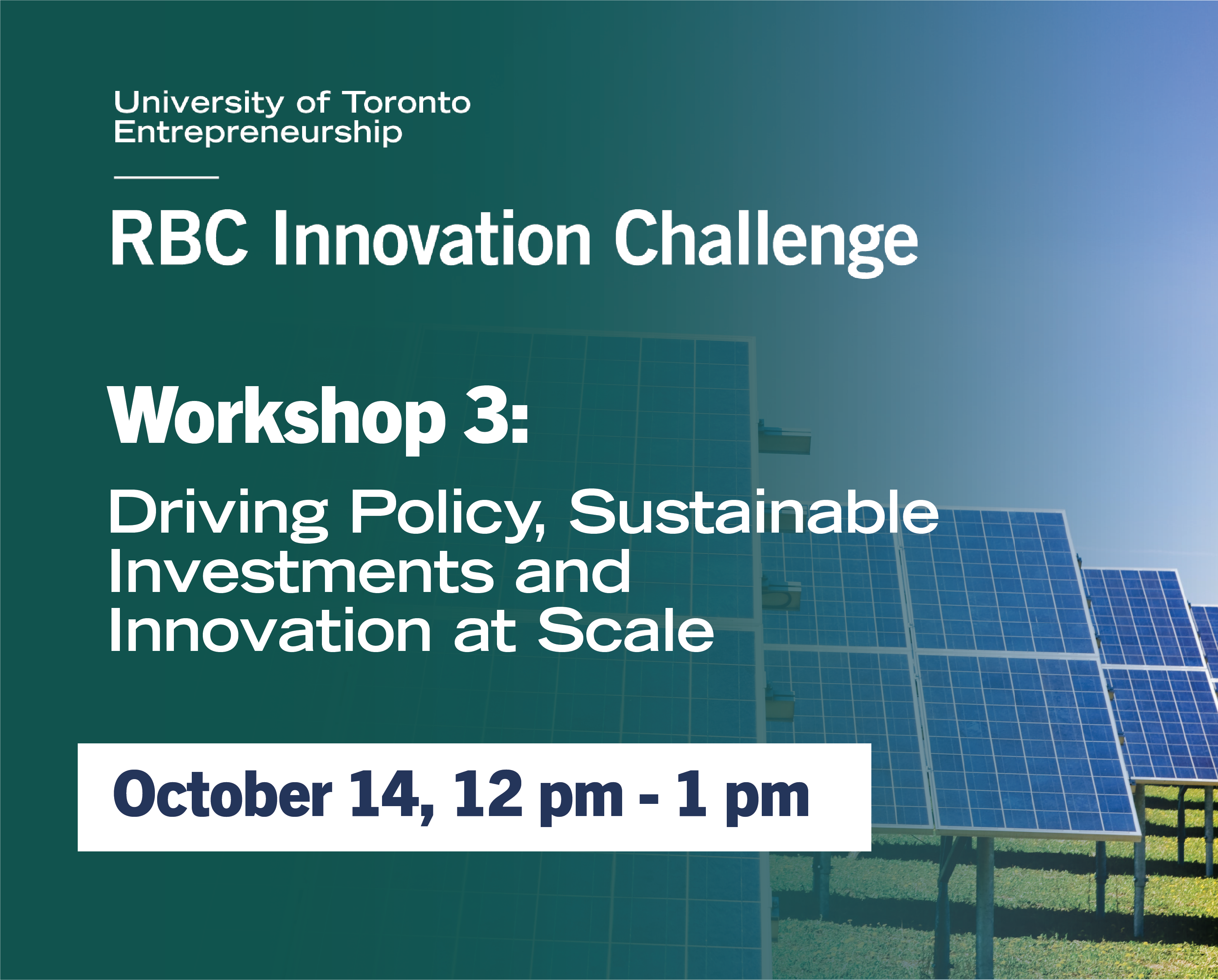 University of Toronto
Entrepreneurship

RBC Innovation Challenge

Workshop 3:

Driving Policy, Sustainable Investments and Innovation at Scale

October 14, 12 pm - 1 pm